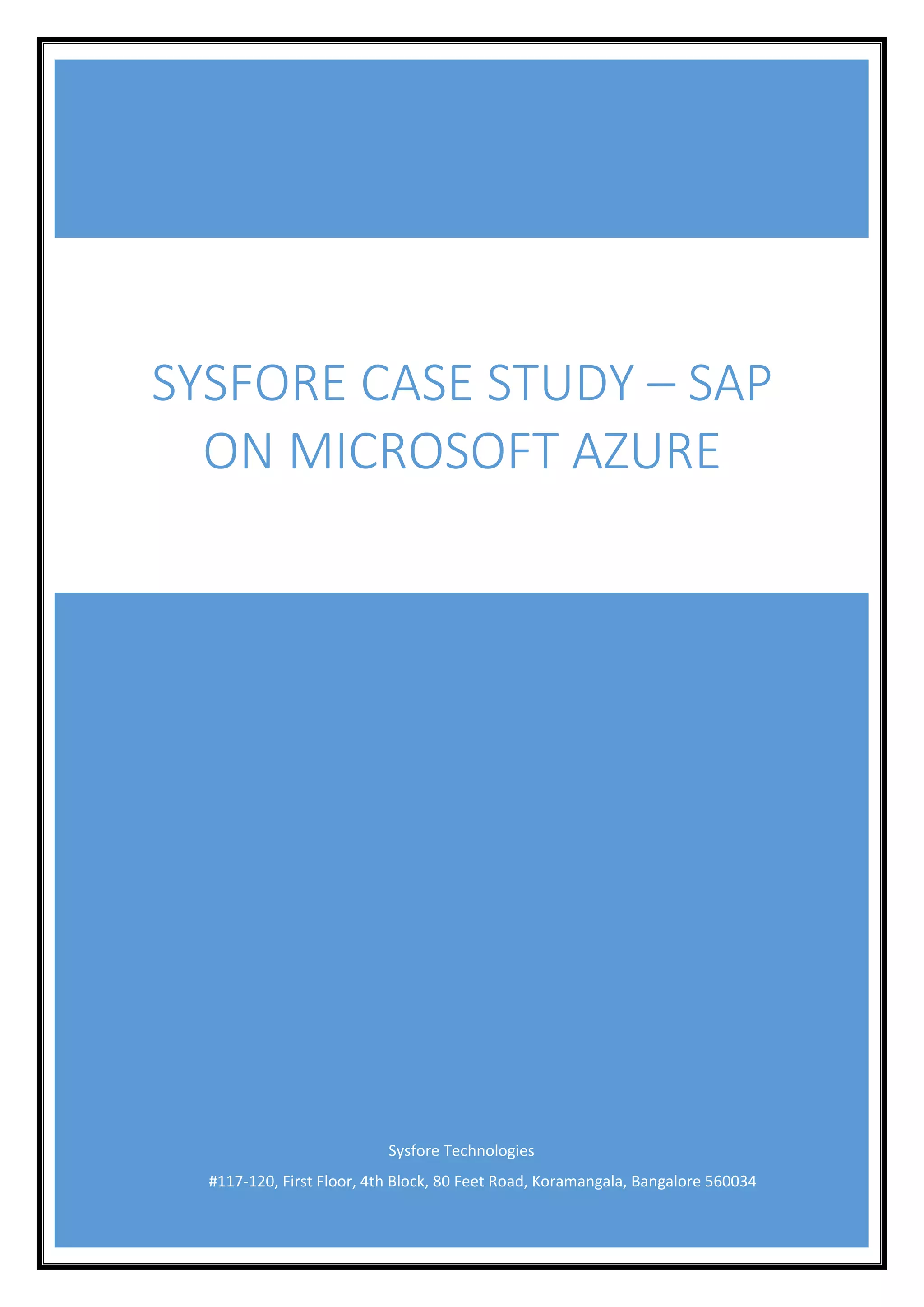 SYSFORE CASE STUDY – SAP ON MICROSOFT AZURE

Sysfore Technologies

#117-120, First Floor, 4th Block, 80 Feet Road, Koramangala, Bangalore 560034